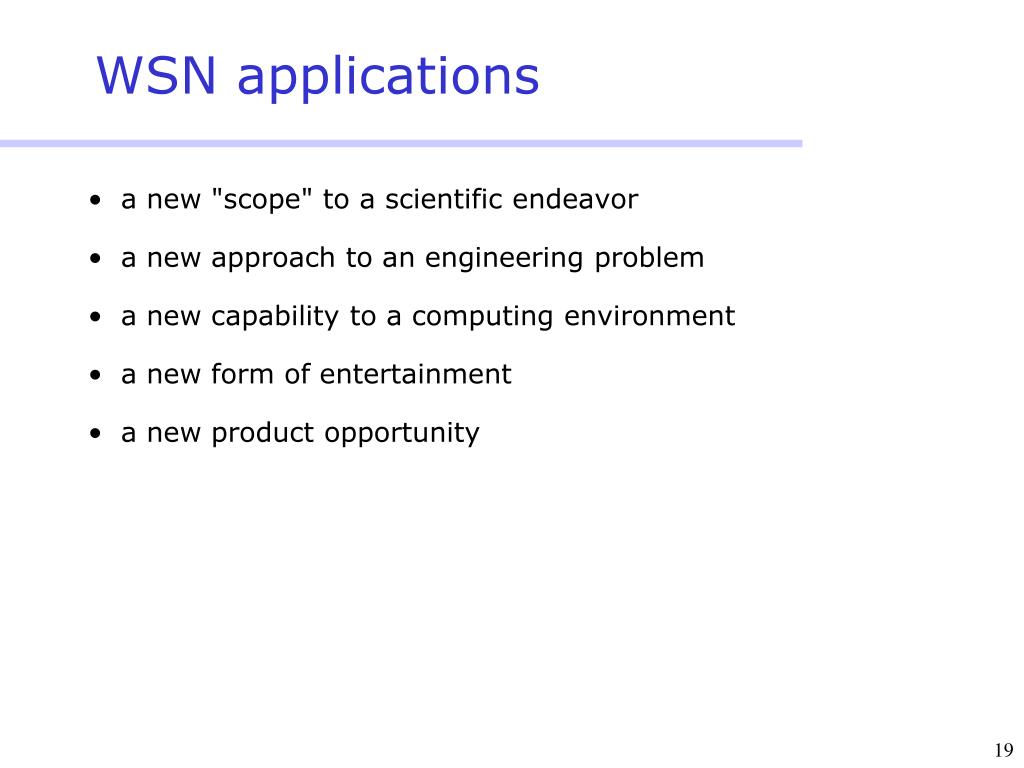 WSN applications

• a new "scope" to a scientific endeavor
• a new approach to an engineering problem
• a new capability to a computing environment
• a new form of entertainment
• a new product opportunity

19